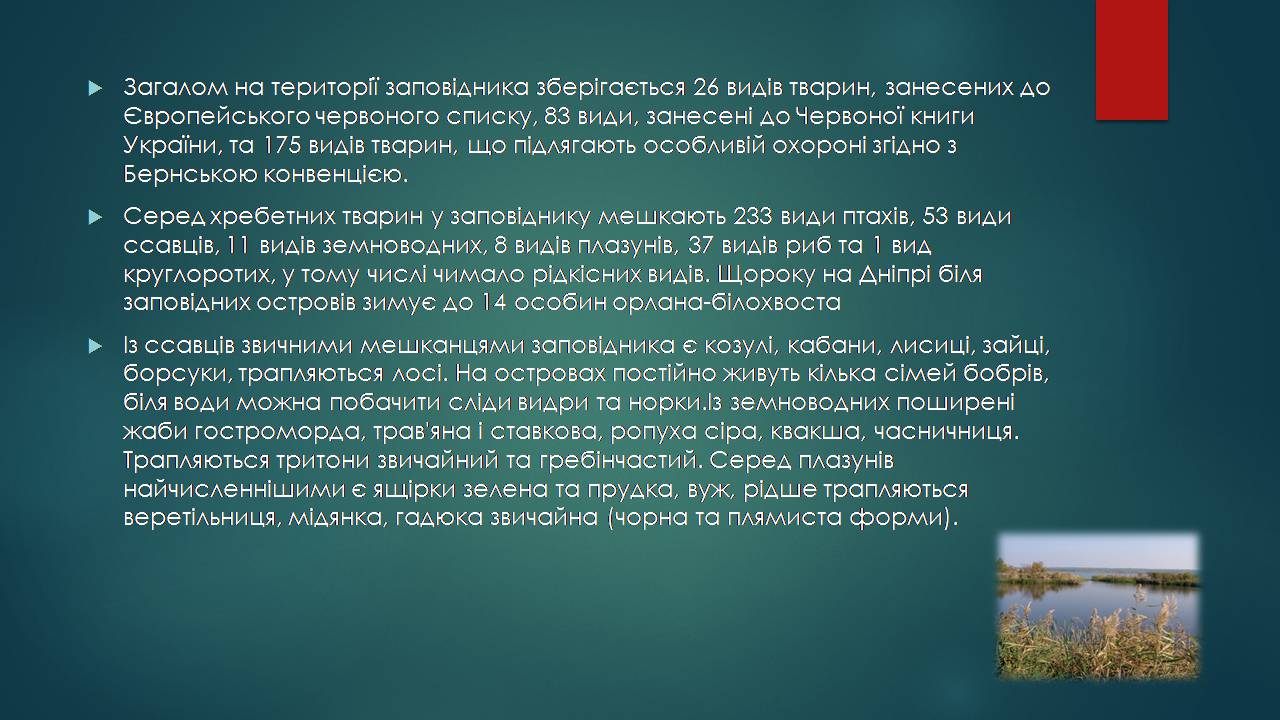 Загалом на території заповідника зберігається 26 видів тварин, занесених до Європейського червоного списку, 83 види, занесені до Червоної книги України, та 175 видів тварин, що підлягають особливій охороні згідно з Бернською конвенцією.

Серед хребетних тварин у заповіднику мешкають 233 види птахів, 53 види ссавців, 11 видів земноводних, 8 видів плазунів, 37 видів риб та 1 вид круглоротих, у тому числі чимало рідкісних видів. Щороку на Дніпрі біля заповідних островів зимує до 14 особин орлана-білохвоста

Із ссавців звичними мешканцями заповідника є козулі, кабани, лисиці, зайці, борсуки, трапляються лосі. На островах постійно живуть кілька сімей бобрів, біля води можна побачити сліди видри та норки.Із земноводних поширені жаби гостроморда, трав'яна і ставкова, ропуха сіра, квакша, часничниця. Трапляються тритони звичайний та гребінчастий. Серед плазунів найчисленнішими є ящірки зелена та прудка, вуж, рідше трапляються веретільниця, мідянка, гадюка звичайна (чорна та плямиста форми).